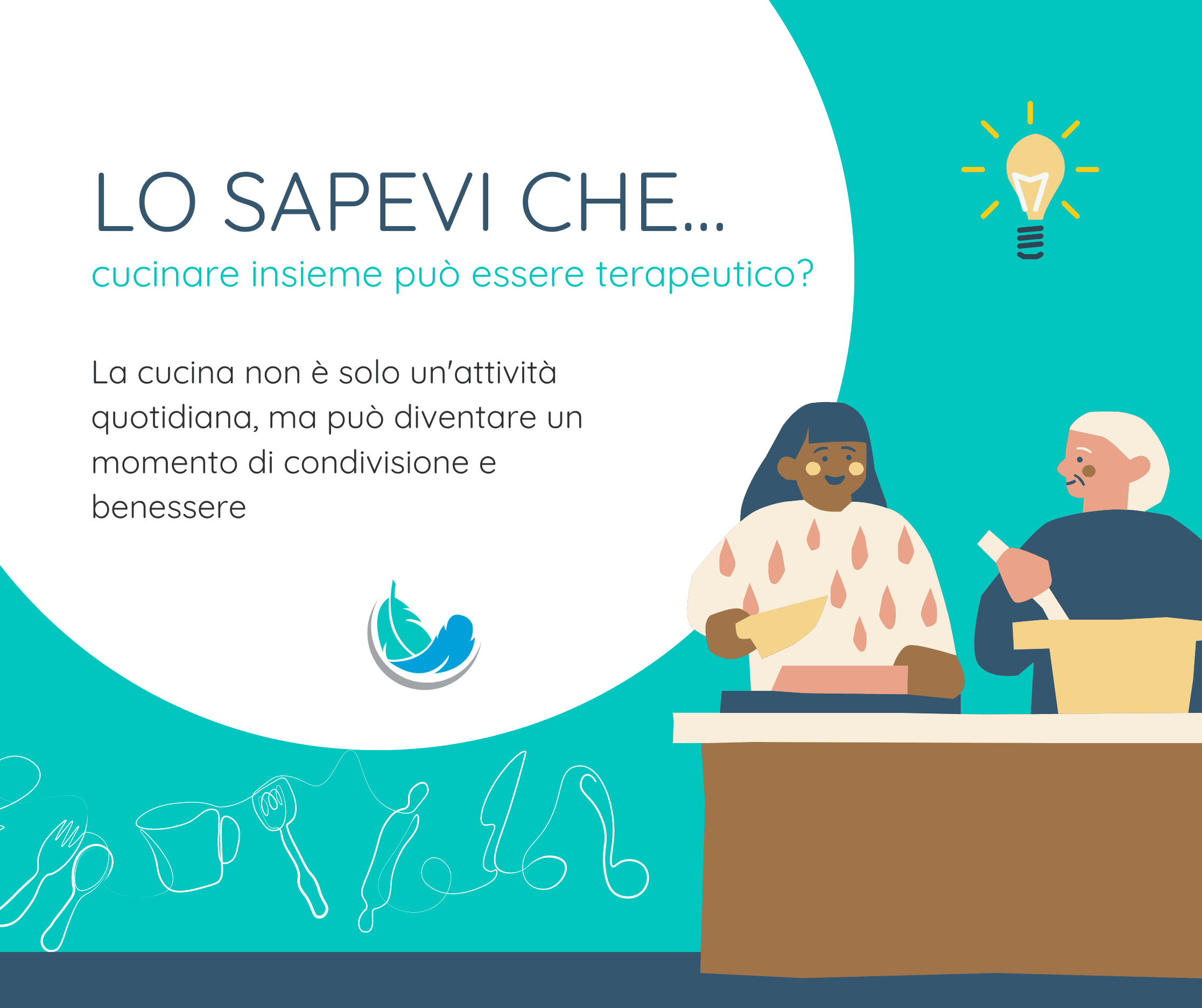 LO SAPEVI CHE...
cucinare insieme può essere terapeutico?

La cucina non è solo un'attività quotidiana, ma può diventare un momento di condivisione e benessere